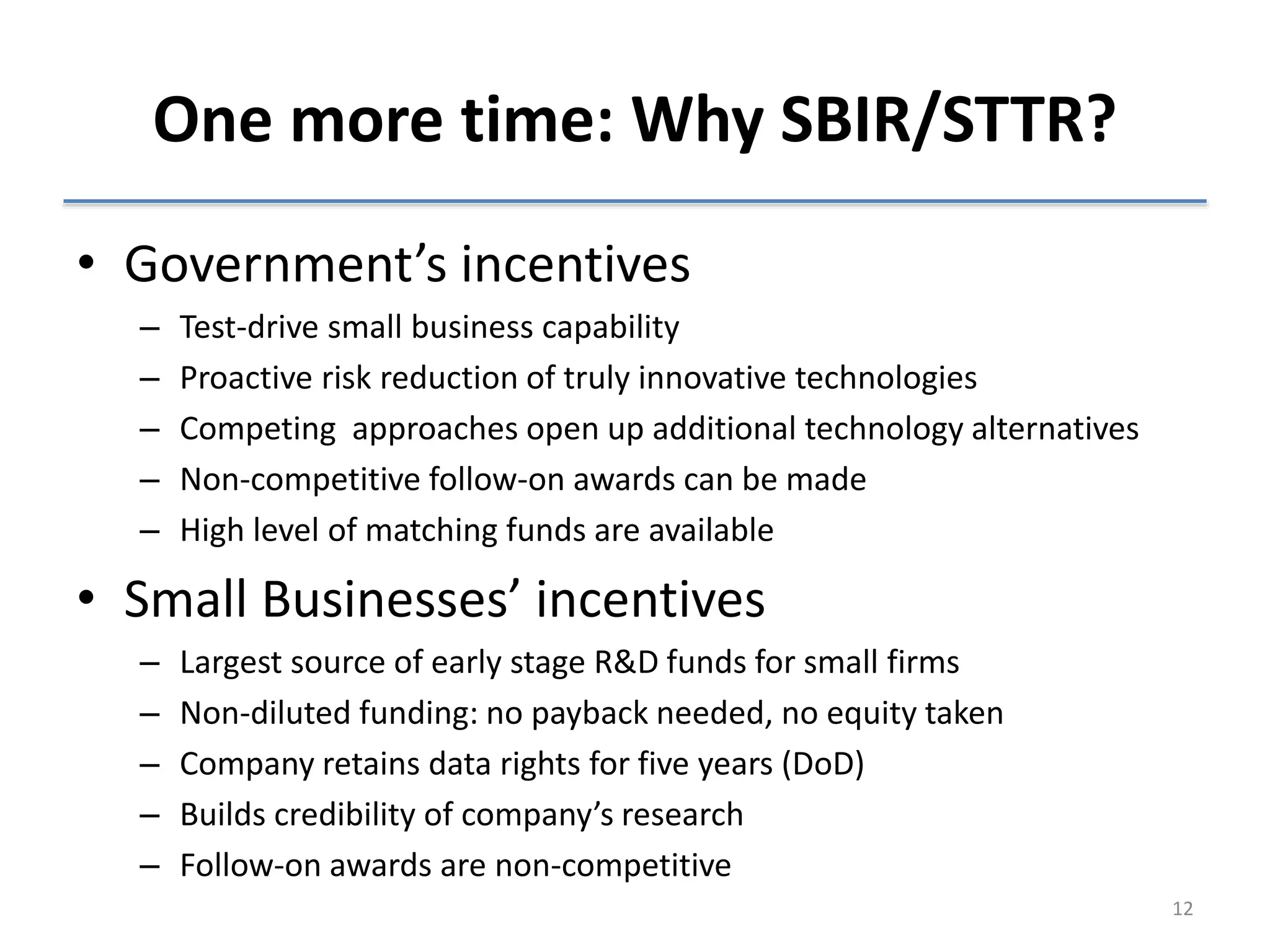 One more time: Why SBIR/STTR?

• Government’s incentives
  – Test-drive small business capability
  – Proactive risk reduction of truly innovative technologies
  – Competing  approaches open up additional technology alternatives
  – Non-competitive follow-on awards can be made
  – High level of matching funds are available

• Small Businesses’ incentives
  – Largest source of early stage R&D funds for small firms
  – Non-diluted funding: no payback needed, no equity taken
  – Company retains data rights for five years (DoD)
  – Builds credibility of company’s research
  – Follow-on awards are non-competitive

12